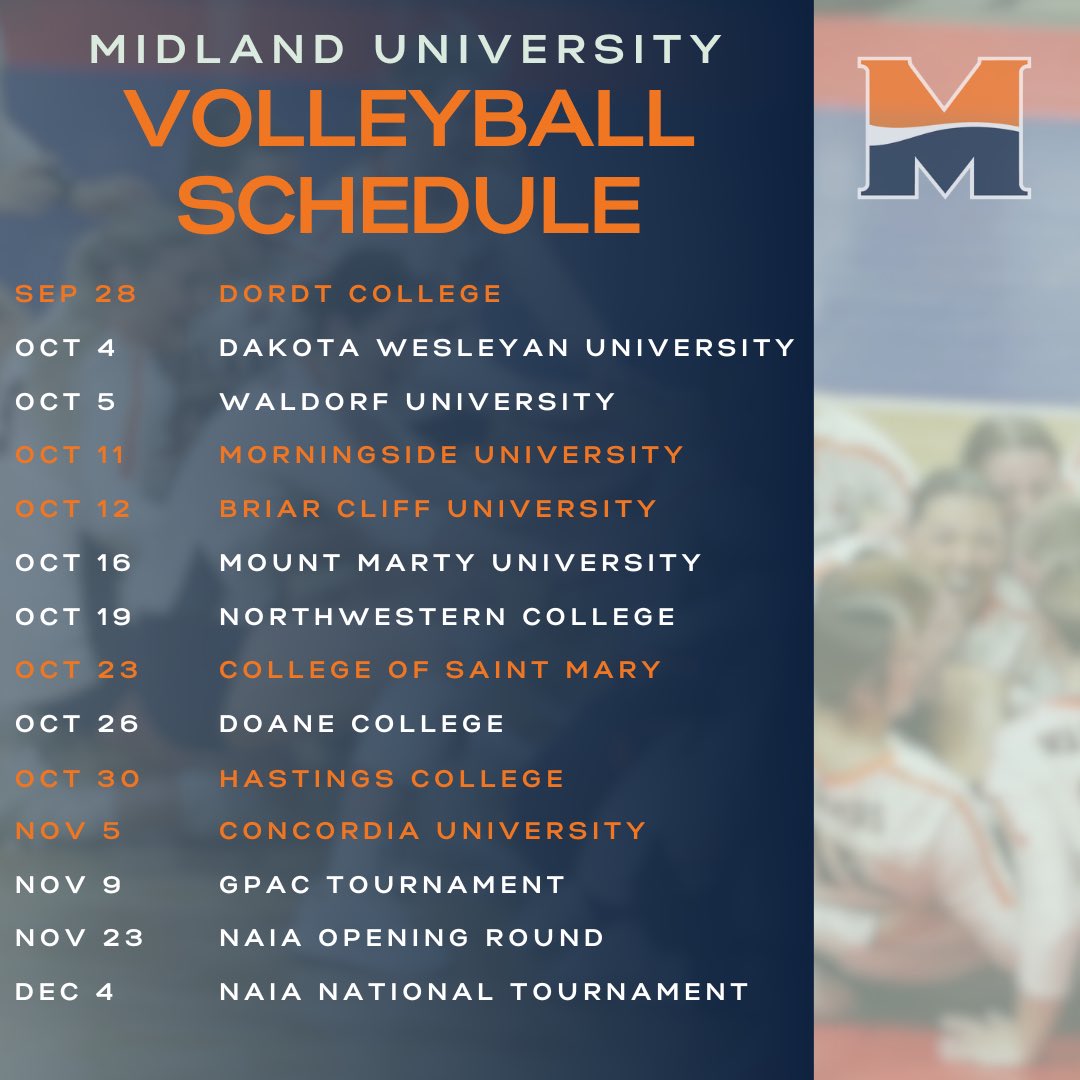 MIDLAND UNIVERSITY
VOLLEYBALL SCHEDULE

M

| | |
|---|---|
| SEP 28 | DORDT COLLEGE |
| OCT 4 | DAKOTA WESLEYAN UNIVERSITY |
| OCT 5 | WALDORF UNIVERSITY |
| OCT 11 | MORNINGSIDE UNIVERSITY |
| OCT 12 | BRIAR CLIFF UNIVERSITY |
| OCT 16 | MOUNT MARTY UNIVERSITY |
| OCT 19 | NORTHWESTERN COLLEGE |
| OCT 23 | COLLEGE OF SAINT MARY |
| OCT 26 | DOANE COLLEGE |
| OCT 30 | HASTINGS COLLEGE |
| NOV 5 | CONCORDIA UNIVERSITY |
| NOV 9 | GPAC TOURNAMENT |
| NOV 23 | NAIA OPENING ROUND |
| DEC 4 | NAIA NATIONAL TOURNAMENT |